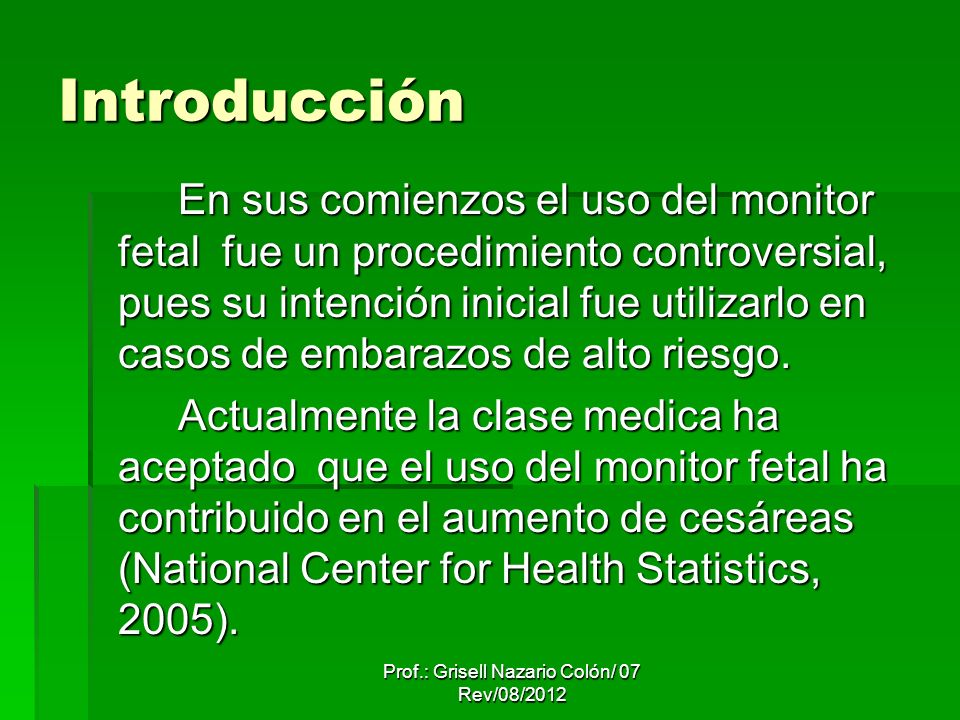 Introducción

En sus comienzos el uso del monitor fetal fue un procedimiento controversial, pues su intención inicial fue utilizarlo en casos de embarazos de alto riesgo.

Actualmente la clase medica ha aceptado que el uso del monitor fetal ha contribuido en el aumento de cesáreas (National Center for Health Statistics, 2005).

Prof.: Grisell Nazario Colón/ 07 Rev/08/2012